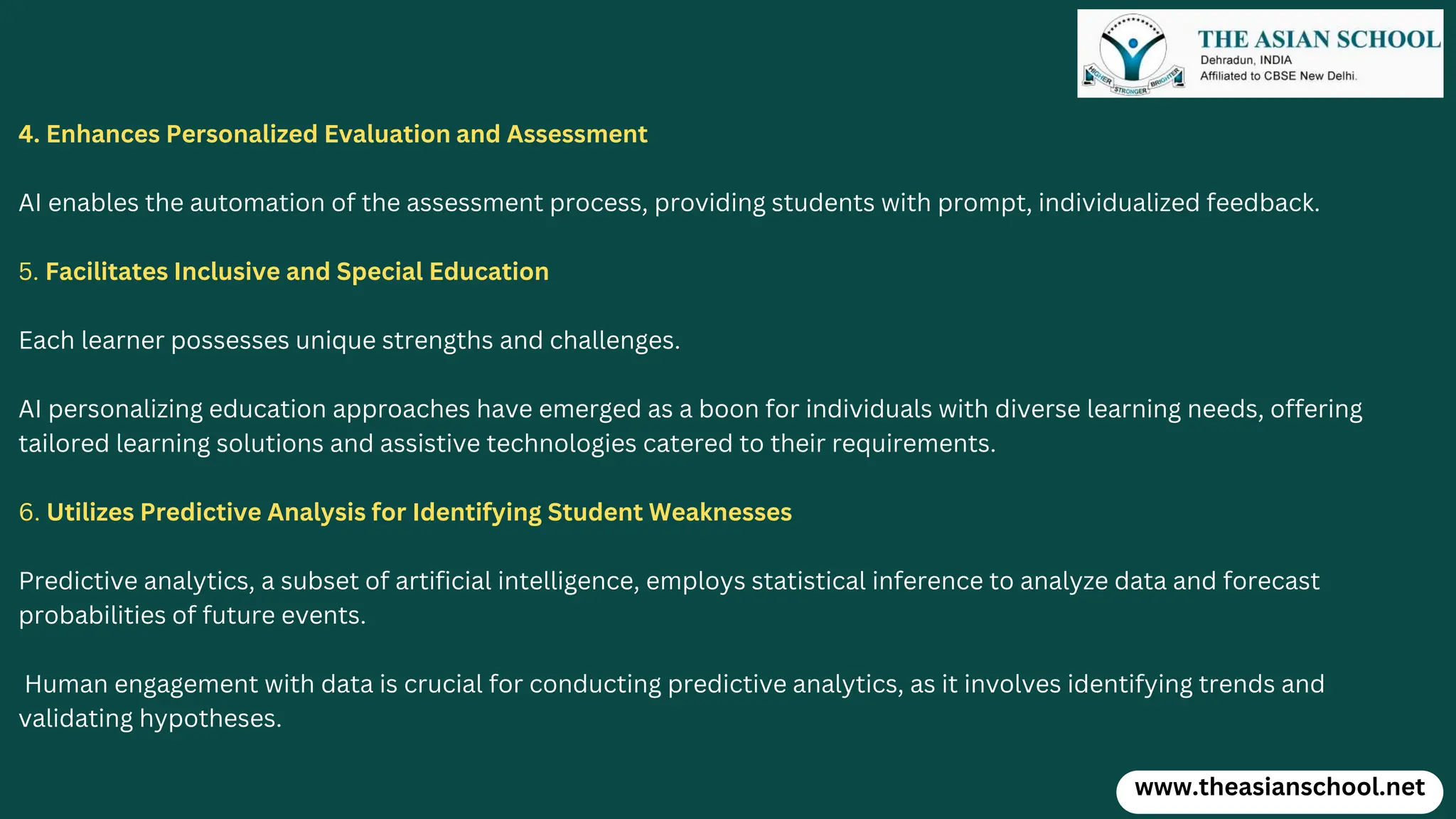 HIGHER STRONGER BRIGHTER
THE ASIAN SCHOOL
Dehradun, INDIA
Affiliated to CBSE New Delhi.

4. Enhances Personalized Evaluation and Assessment

AI enables the automation of the assessment process, providing students with prompt, individualized feedback.

5. Facilitates Inclusive and Special Education

Each learner possesses unique strengths and challenges.

AI personalizing education approaches have emerged as a boon for individuals with diverse learning needs, offering tailored learning solutions and assistive technologies catered to their requirements.

6. Utilizes Predictive Analysis for Identifying Student Weaknesses

Predictive analytics, a subset of artificial intelligence, employs statistical inference to analyze data and forecast probabilities of future events.

Human engagement with data is crucial for conducting predictive analytics, as it involves identifying trends and validating hypotheses.

www.theasianschool.net